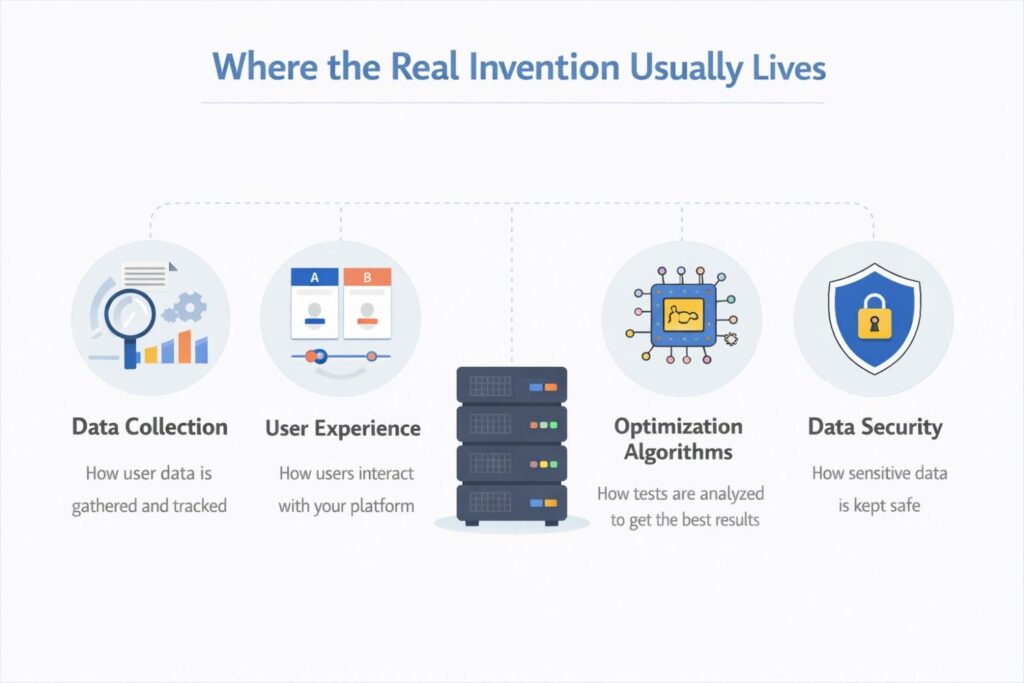 Where the Real Invention Usually Lives

A

B

Data Collection

How user data is gathered and tracked

User Experience

How users interact with your platform

Optimization Algorithms

How tests are analyzed to get the best results

Data Security

How sensitive data is kept safe